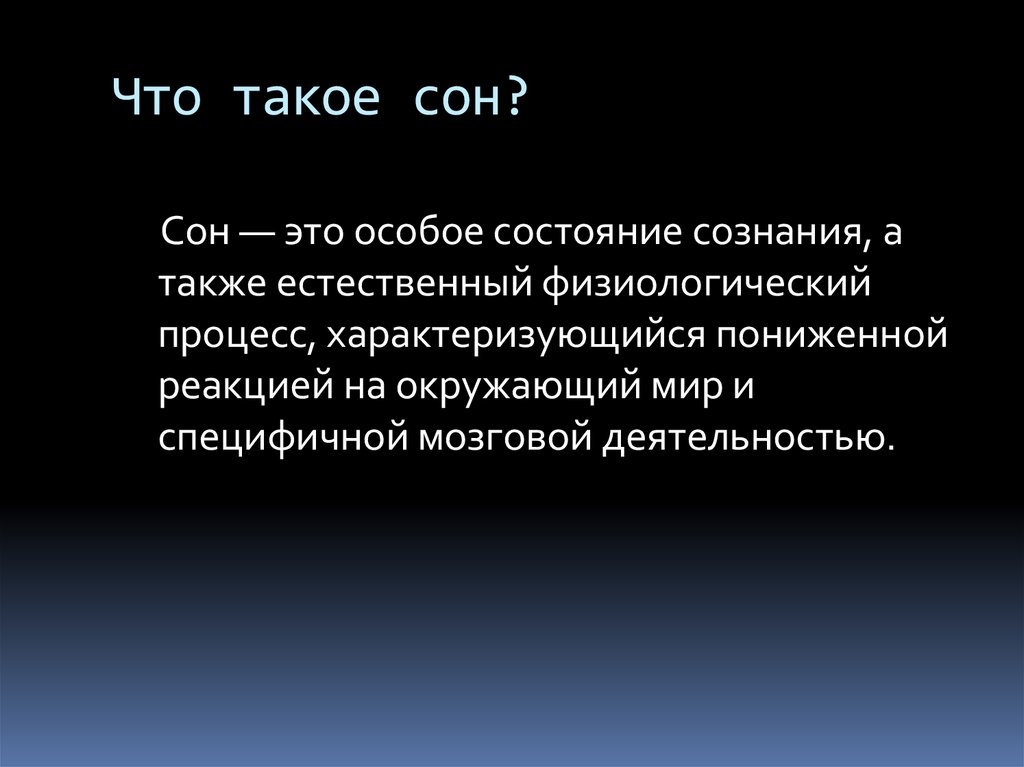 Что такое сон?

Сон — это особое состояние сознания, а также естественный физиологический процесс, характеризующийся пониженной реакцией на окружающий мир и специфичной мозговой деятельностью.